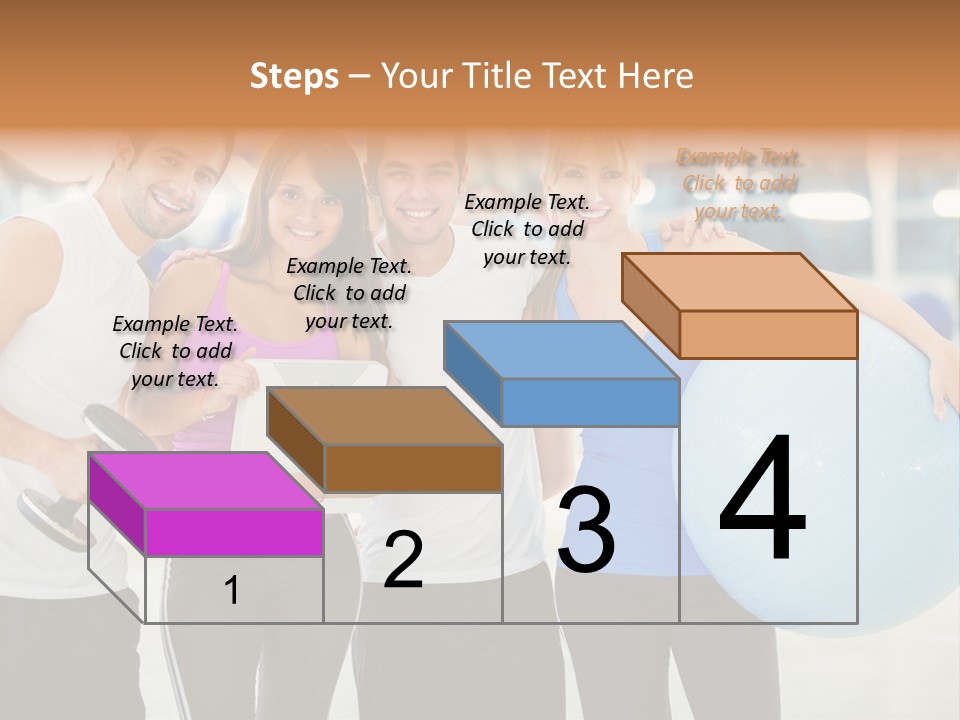 Steps – Your Title Text Here

Example Text. Click to add your text.

Example Text. Click to add your text.

Example Text. Click to add your text.

Example Text. Click to add your text.

1

2

3

4